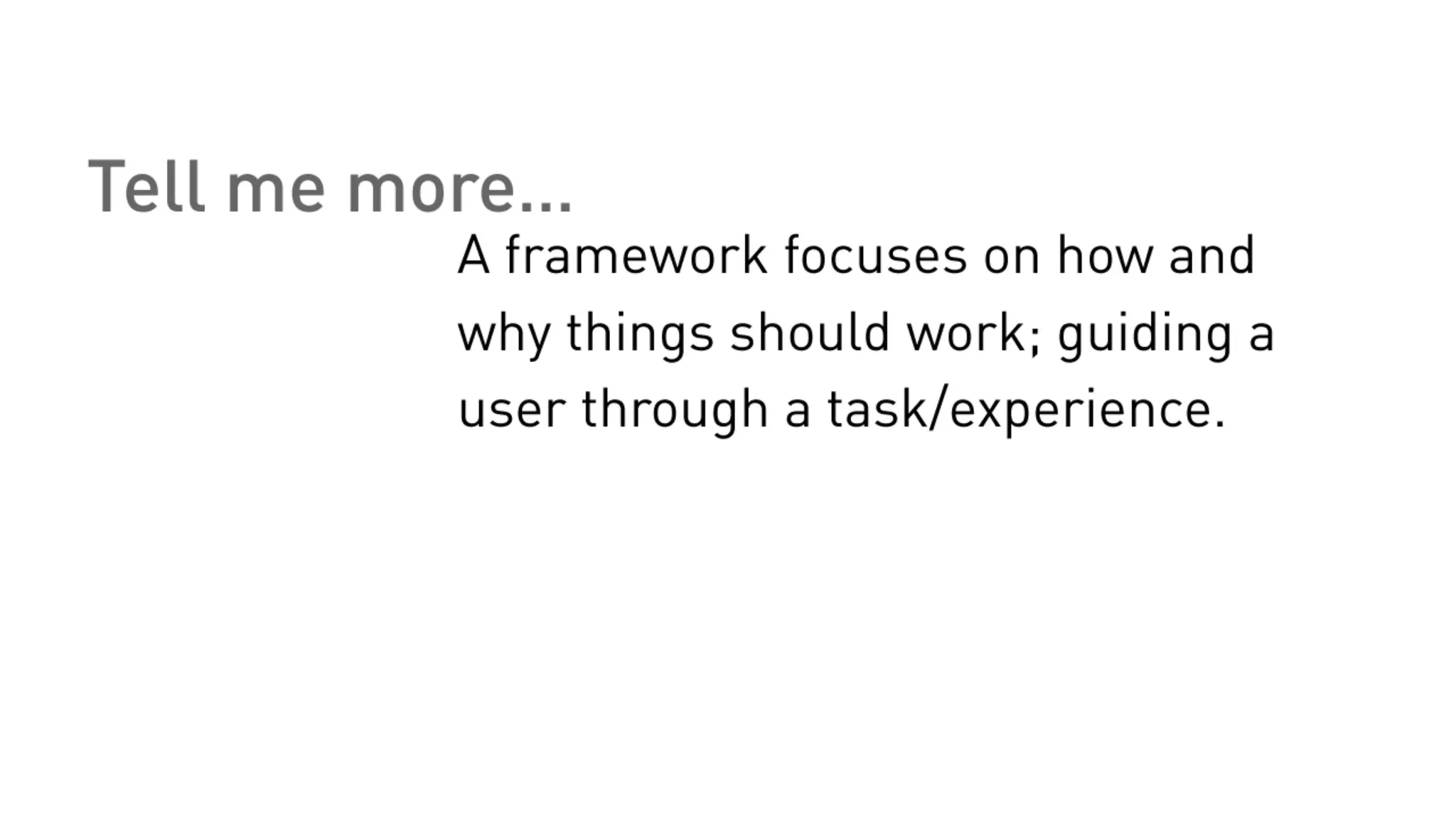 Tell me more...

A framework focuses on how and why things should work; guiding a user through a task/experience.